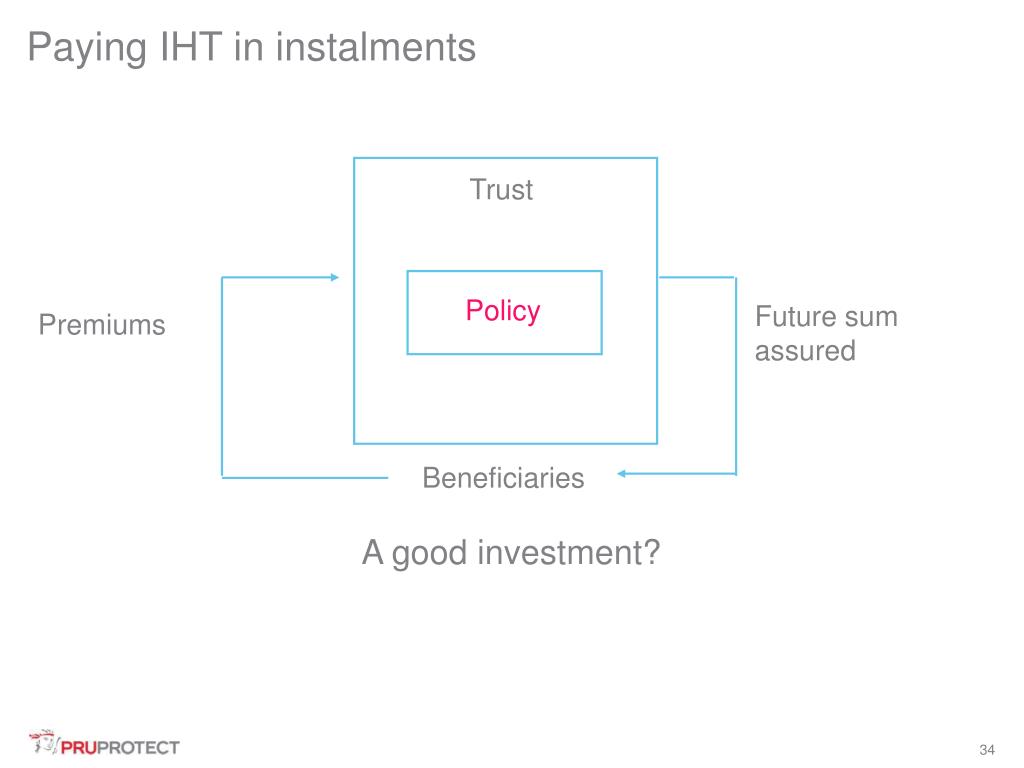 Paying IHT in instalments

Trust

Policy

Premiums

Future sum assured

Beneficiaries

A good investment?

PRUPROTECT

34